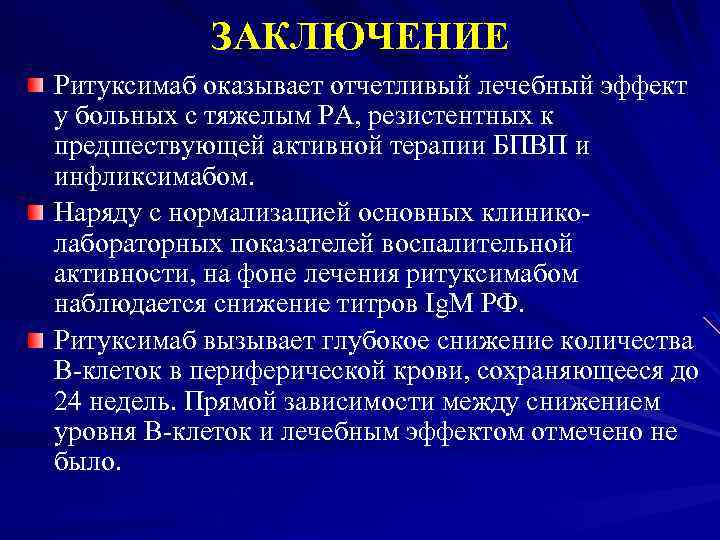 ЗАКЛЮЧЕНИЕ

Ритуксимаб оказывает отчетливый лечебный эффект у больных с тяжелым РА, резистентных к предшествующей активной терапии БПВП и инфликсимабом.

Наряду с нормализацией основных клинико-лабораторных показателей воспалительной активности, на фоне лечения ритуксимабом наблюдается снижение титров IgM РФ.

Ритуксимаб вызывает глубокое снижение количества В-клеток в периферической крови, сохраняющееся до 24 недель. Прямой зависимости между снижением уровня В-клеток и лечебным эффектом отмечено не было.